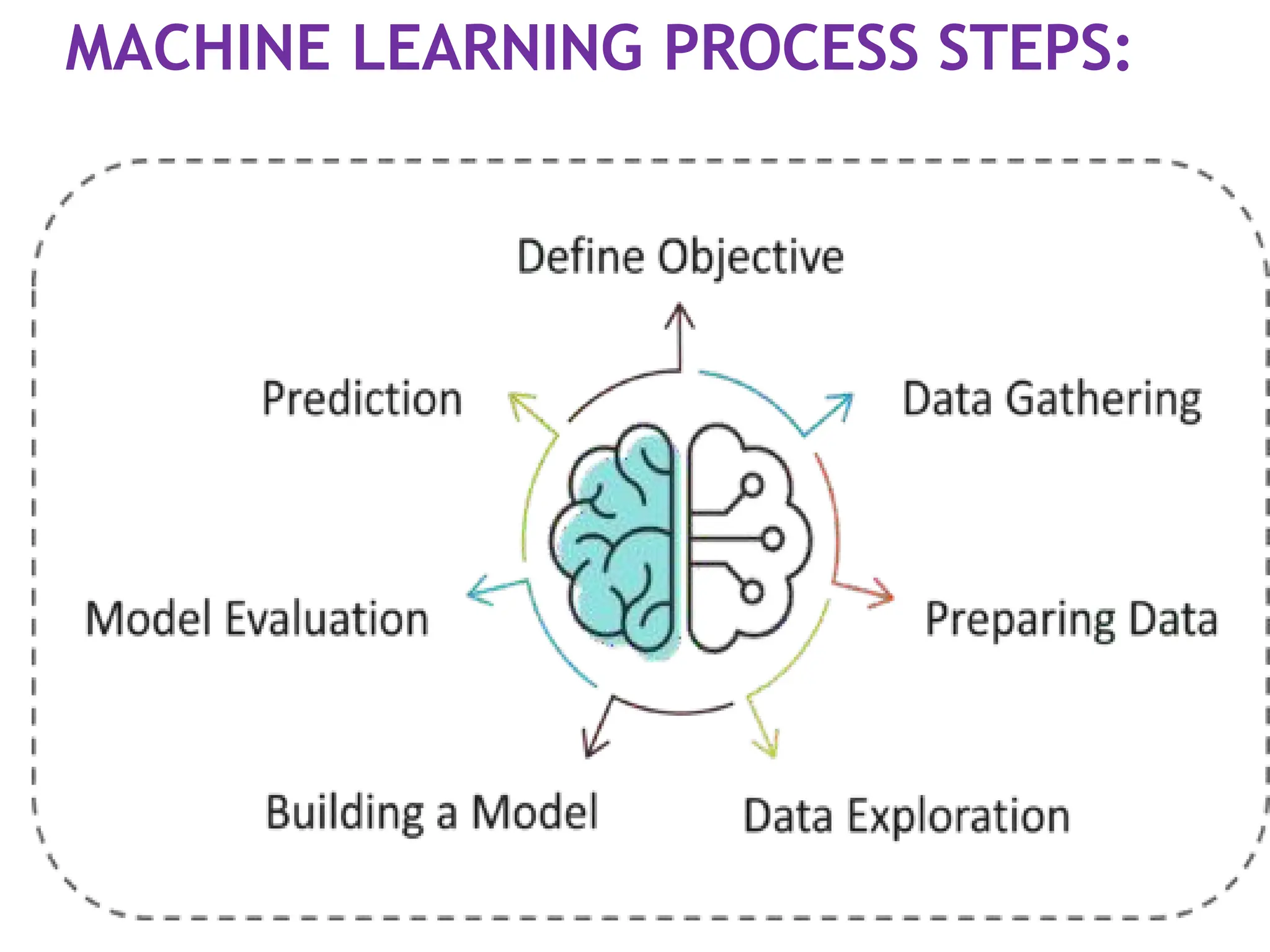 MACHINE LEARNING PROCESS STEPS:

Define Objective

Data Gathering

Preparing Data

Data Exploration

Building a Model

Model Evaluation

Prediction